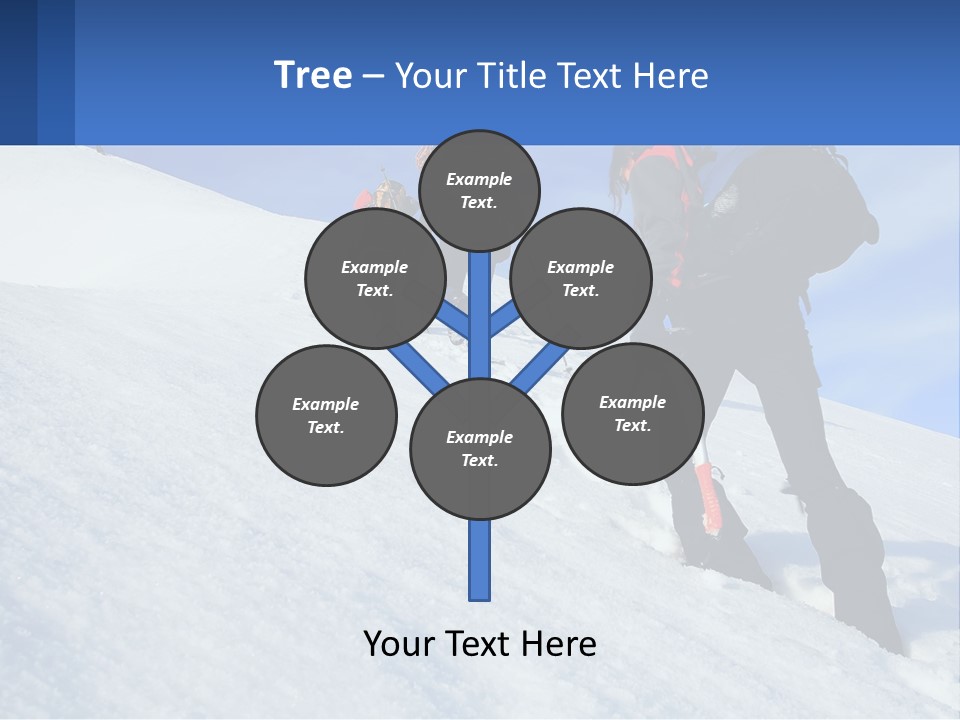 Tree – Your Title Text Here

Example Text.

Example Text.

Example Text.

Example Text.

Example Text.

Example Text.

Your Text Here